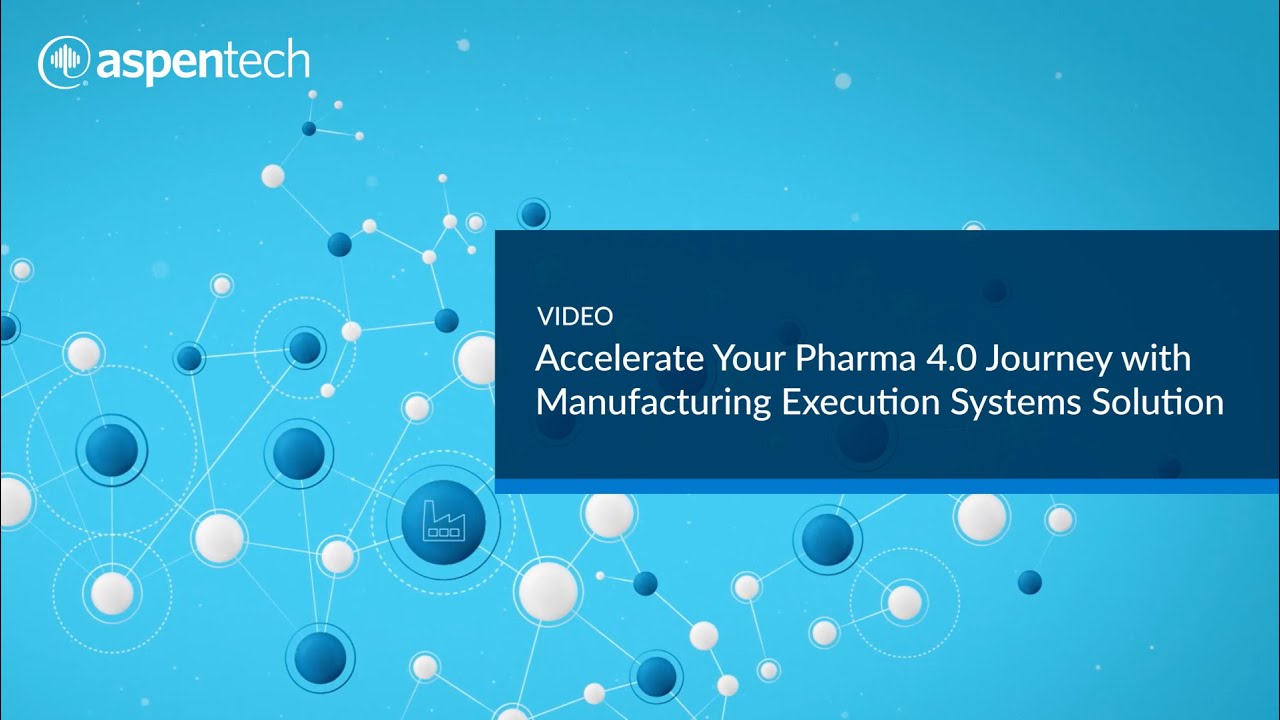 aspentech

VIDEO
Accelerate Your Pharma 4.0 Journey with Manufacturing Execution Systems Solution